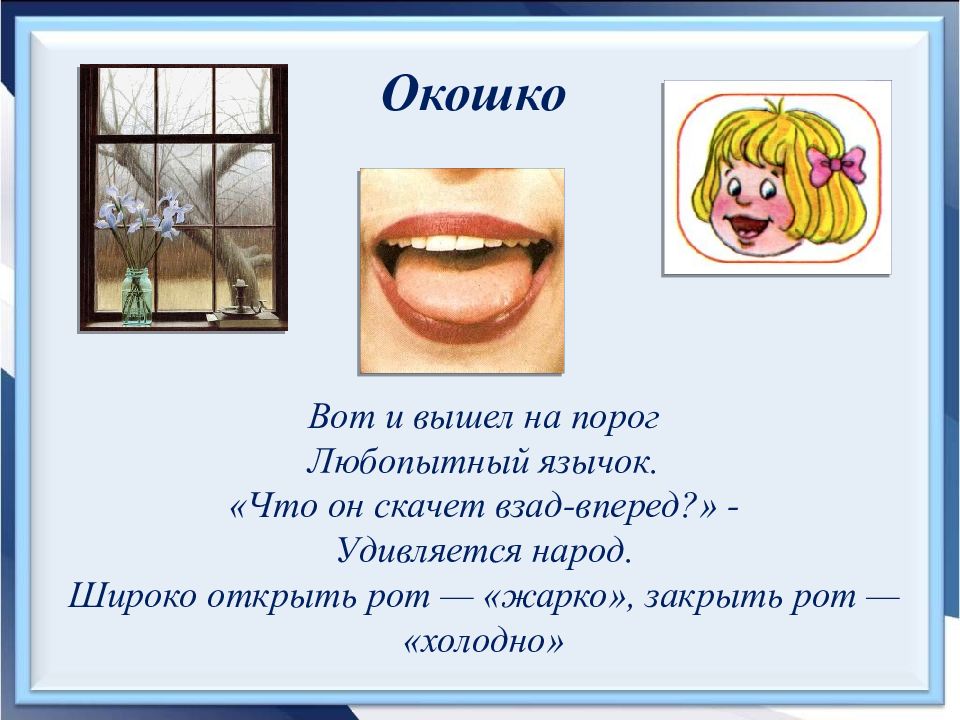 Окошко

Вот и вышел на порог
Любопытный язычок.
«Что он скачет взад-вперед?» -
Удивляется народ.
Широко открыть рот — «жарко», закрыть рот — «холодно»